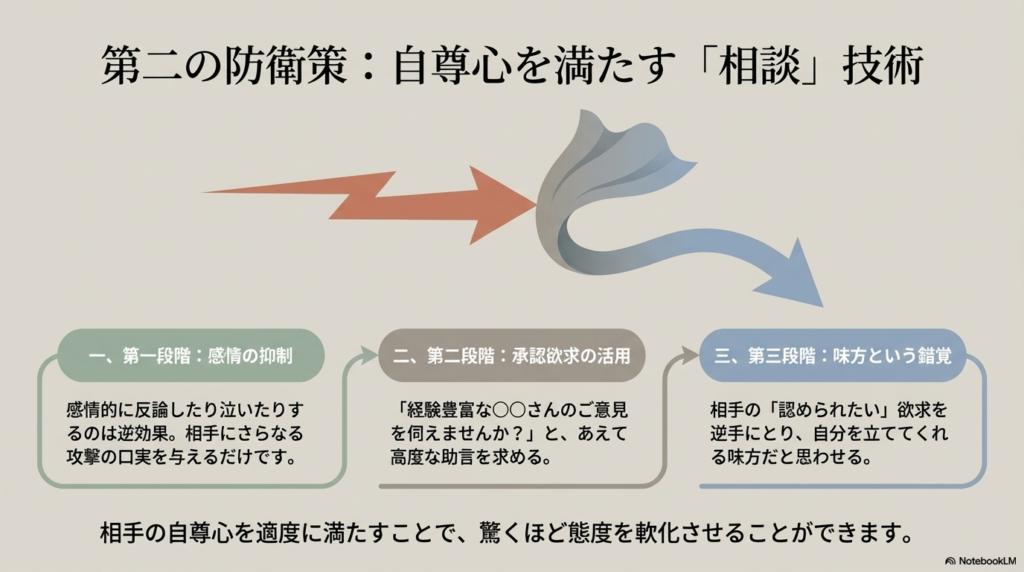 第二の防衛策：自尊心を満たす「相談」技術

一、第一段階：感情の抑制

感情的に反論したり泣いたりするのは逆効果。相手にさらなる攻撃の口実を与えるだけです。

二、第二段階：承認欲求の活用

「経験豊富な○○さんのご意見を伺えませんか？」と、あえて高度な助言を求める。

三、第三段階：味方という錯覚

相手の「認められたい」欲求を逆手にとり、自分を立ててくれる味方だと思わせる。

相手の自尊心を適度に満たすことで、驚くほど態度を軟化させることができます。

NotebookLM